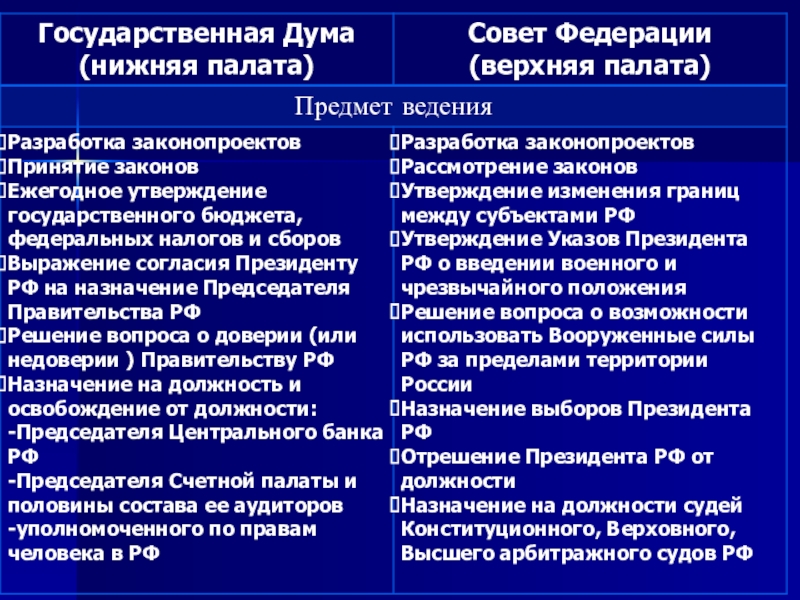 | Государственная Дума (нижняя палата) | Совет Федерации (верхняя палата) |
|---|---|
| Предмет ведения | |
| Разработка законопроектов<br>Принятие законов<br>Ежегодное утверждение государственного бюджета, федеральных налогов и сборов<br>Выражение согласия Президенту РФ на назначение Председателя Правительства РФ<br>Решение вопроса о доверии (или недоверии ) Правительству РФ<br>Назначение на должность и освобождение от должности:<br>-Председателя Центрального банка РФ<br>-Председателя Счетной палаты и половины состава ее аудиторов<br>-уполномоченного по правам человека в РФ | Разработка законопроектов<br>Рассмотрение законов<br>Утверждение изменения границ между субъектами РФ<br>Утверждение Указов Президента РФ о введении военного и чрезвычайного положения<br>Решение вопроса о возможности использовать Вооруженные силы РФ за пределами территории России<br>Назначение выборов Президента РФ<br>Отрешение Президента РФ от должности<br>Назначение на должности судей Конституционного, Верховного, Высшего арбитражного судов РФ |